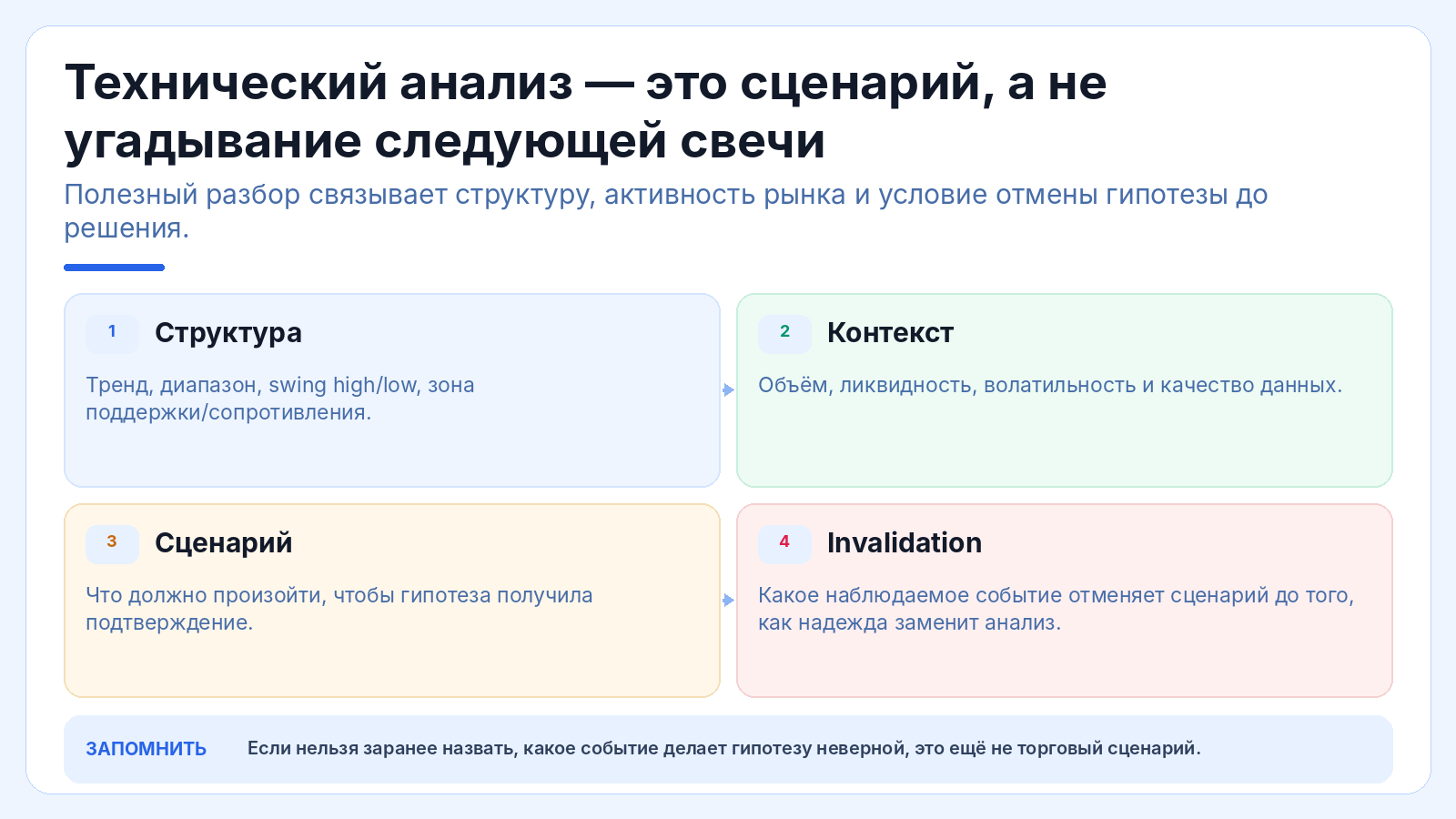 Технический анализ — это сценарий, а не угадывание следующей свечи

Полезный разбор связывает структуру, активность рынка и условие отмены гипотезы до решения.

1 Структура

Тренд, диапазон, swing high/low, зона поддержки/сопротивления.

2 Контекст

Объём, ликвидность, волатильность и качество данных.

3 Сценарий

Что должно произойти, чтобы гипотеза получила подтверждение.

4 Invalidation

Какое наблюдаемое событие отменяет сценарий до того, как надежда заменит анализ.

ЗАПОМНИТЬ Если нельзя заранее назвать, какое событие делает гипотезу неверной, это ещё не торговый сценарий.